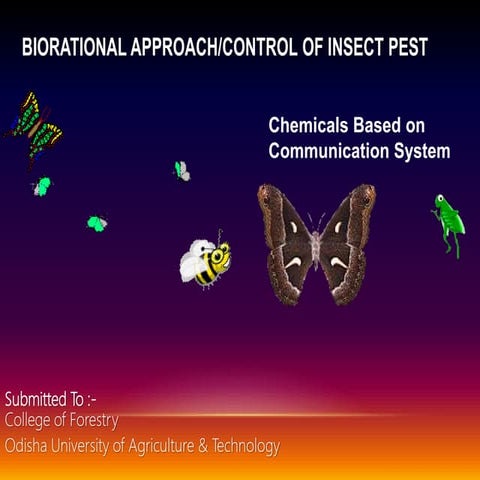 BIORATIONAL APPROACH/CONTROL OF INSECT PEST

Chemicals Based on Communication System

Submitted To :-
College of Forestry
Odisha University of Agriculture & Technology